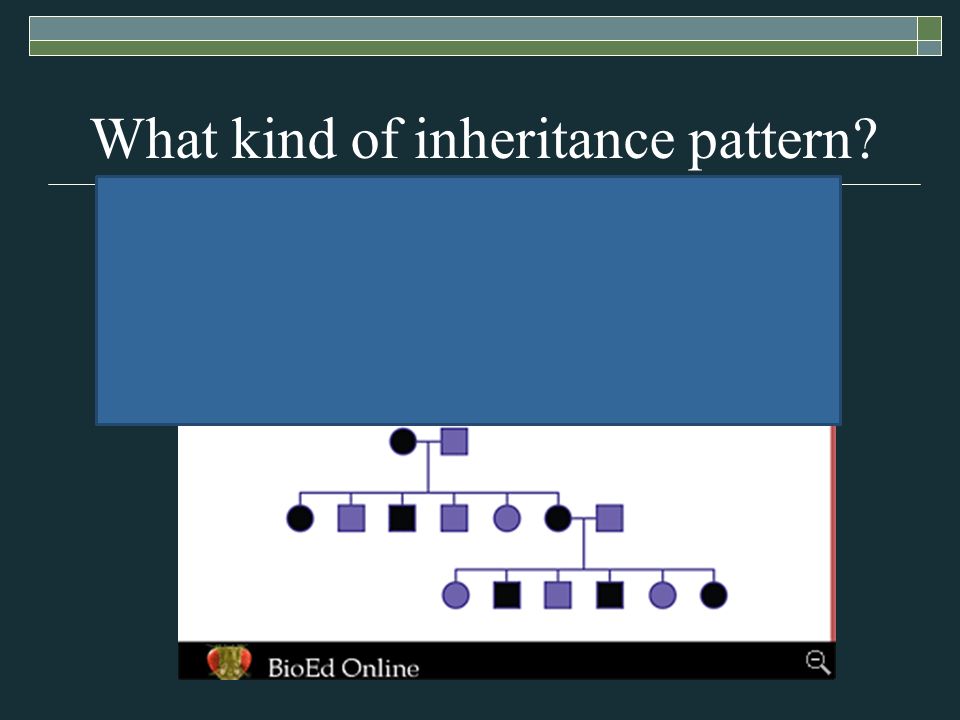 What kind of inheritance pattern?

BioEd Online